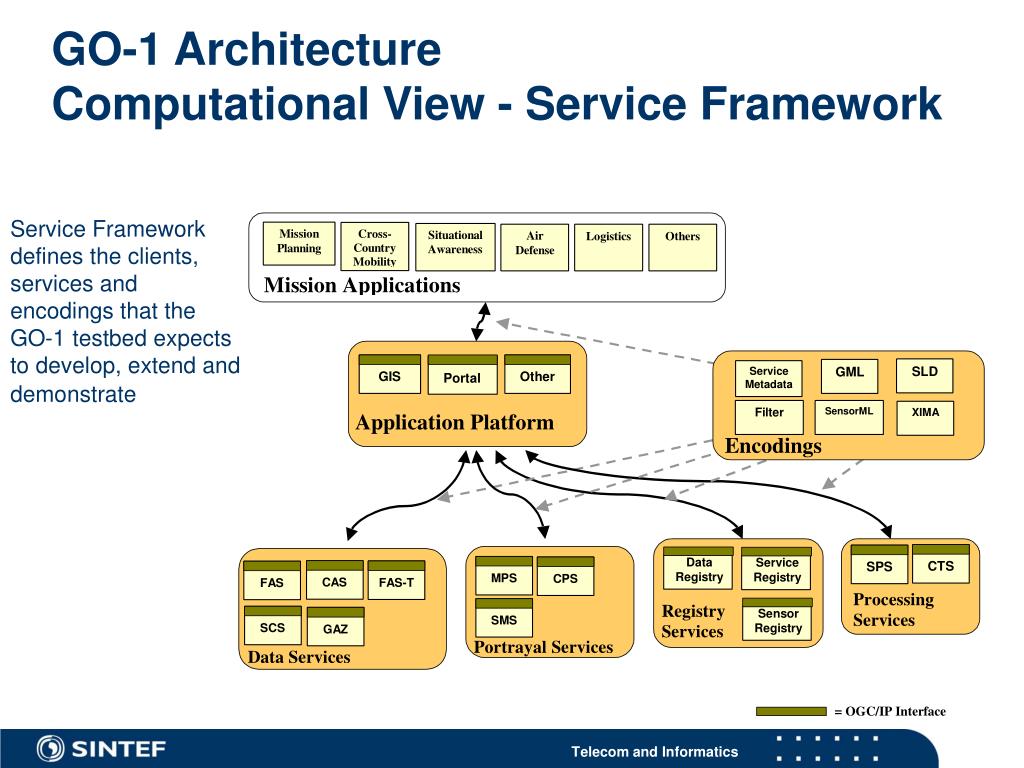 GO-1 Architecture
Computational View - Service Framework

Service Framework defines the clients, services and encodings that the GO-1 testbed expects to develop, extend and demonstrate

Mission Planning
Cross-Country Mobility
Situational Awareness
Air Defense
Logistics
Others
Mission Applications

GIS
Portal
Other
Application Platform

Service Metadata
GML
SLD
Filter
SensorML
XIMA
Encodings

FAS
CAS
FAS-T
SCS
GAZ
Data Services

MPS
CPS
SMS
Portrayal Services

Data Registry
Service Registry
Sensor Registry
Registry Services

SPS
CTS
Processing Services

= OGC/IP Interface

SINTEF
Telecom and Informatics